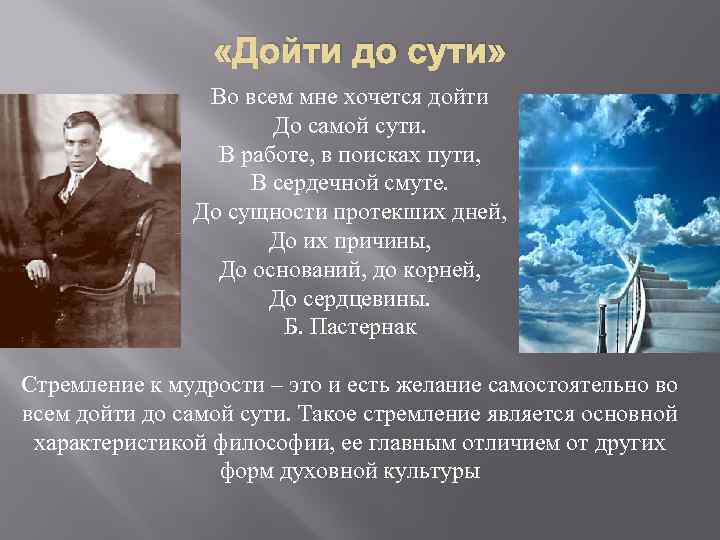 «Дойти до сути»

Во всем мне хочется дойти
До самой сути.
В работе, в поисках пути,
В сердечной смуте.
До сущности протекших дней,
До их причины,
До оснований, до корней,
До сердцевины.
Б. Пастернак

Стремление к мудрости – это и есть желание самостоятельно во всем дойти до самой сути. Такое стремление является основной характеристикой философии, ее главным отличием от других форм духовной культуры